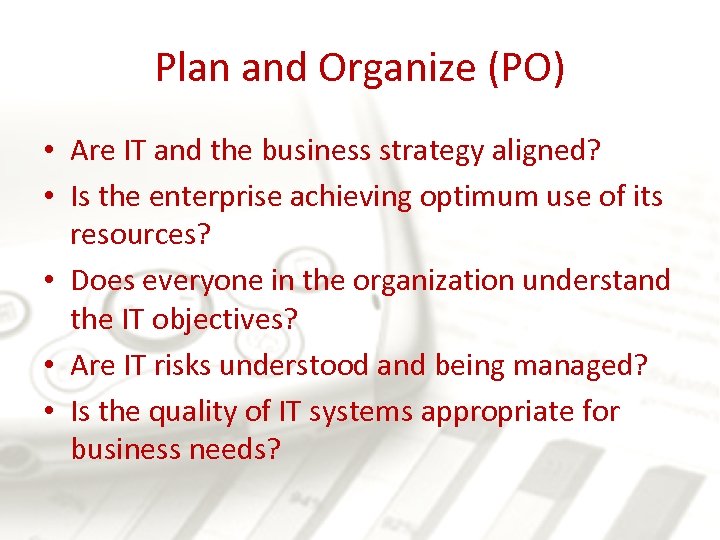 Plan and Organize (PO)

• Are IT and the business strategy aligned?
• Is the enterprise achieving optimum use of its resources?
• Does everyone in the organization understand the IT objectives?
• Are IT risks understood and being managed?
• Is the quality of IT systems appropriate for business needs?